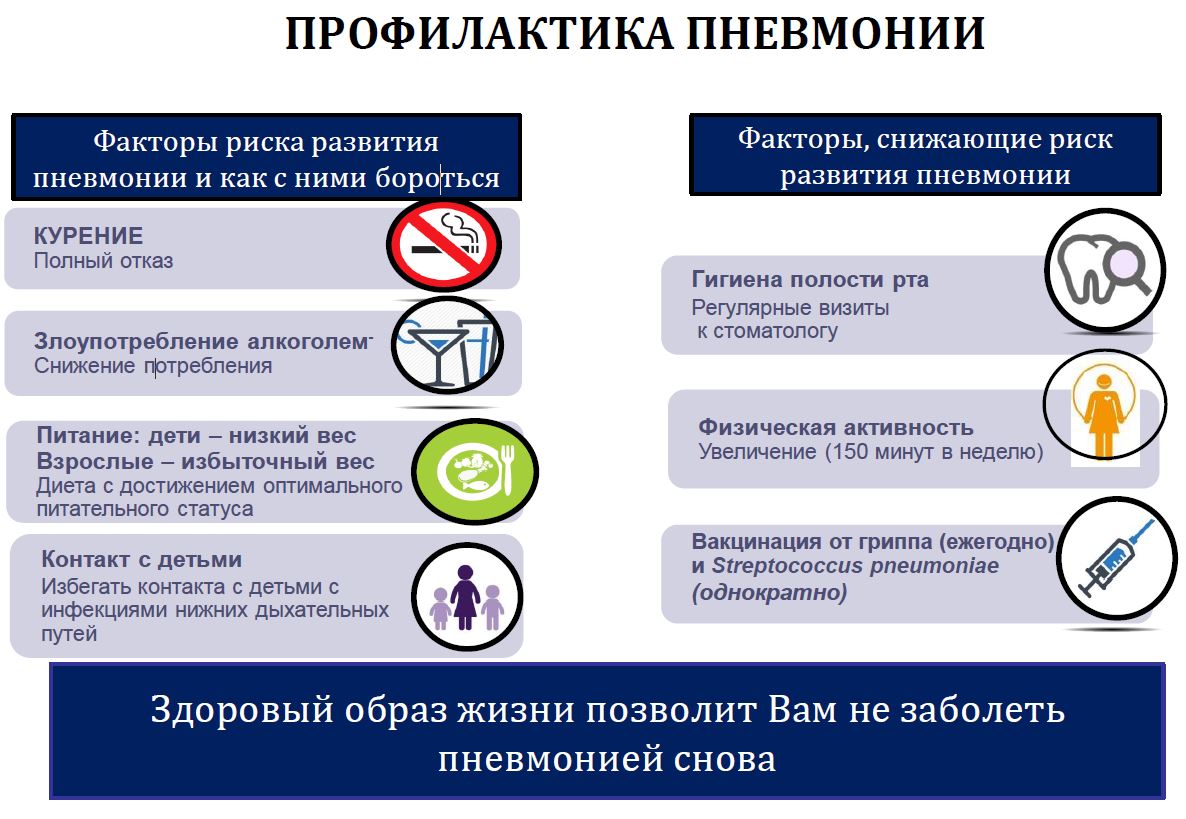 ПРОФИЛАКТИКА ПНЕВМОНИИ

Факторы риска развития пневмонии и как с ними бороться

КУРЕНИЕ
Полный отказ

Злоупотребление алкоголем
Снижение потребления

Питание: дети – низкий вес
Взрослые – избыточный вес
Диета с достижением оптимального питательного статуса

Контакт с детьми
Избегать контакта с детьми с инфекциями нижних дыхательных путей

Факторы, снижающие риск развития пневмонии

Гигиена полости рта
Регулярные визиты к стоматологу

Физическая активность
Увеличение (150 минут в неделю)

Вакцинация от гриппа (ежегодно) и Streptococcus pneumoniae (однократно)

Здоровый образ жизни позволит Вам не заболеть пневмонией снова